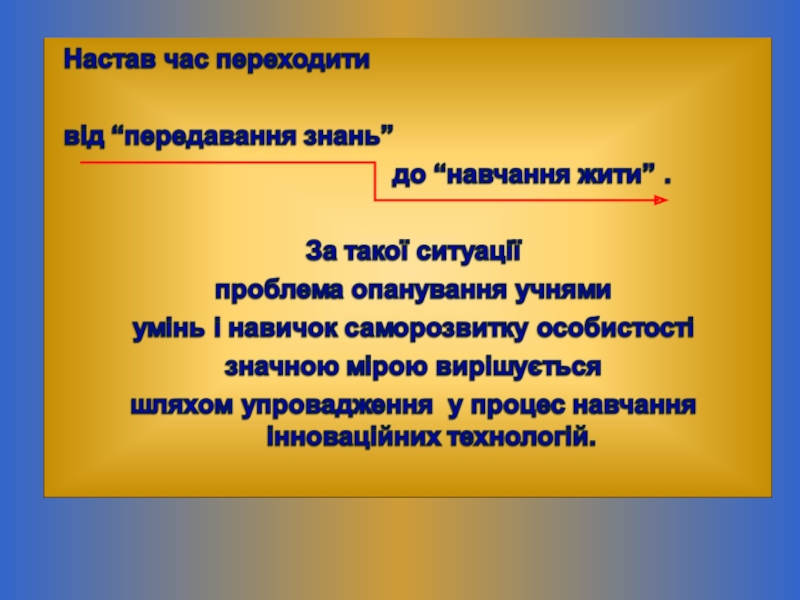 Настав час переходити

від “передавання знань”

до “навчання жити” .

За такої ситуації
проблема опанування учнями
умінь і навичок саморозвитку особистості
значною мірою вирішується
шляхом упровадження у процес навчання
інноваційних технологій.